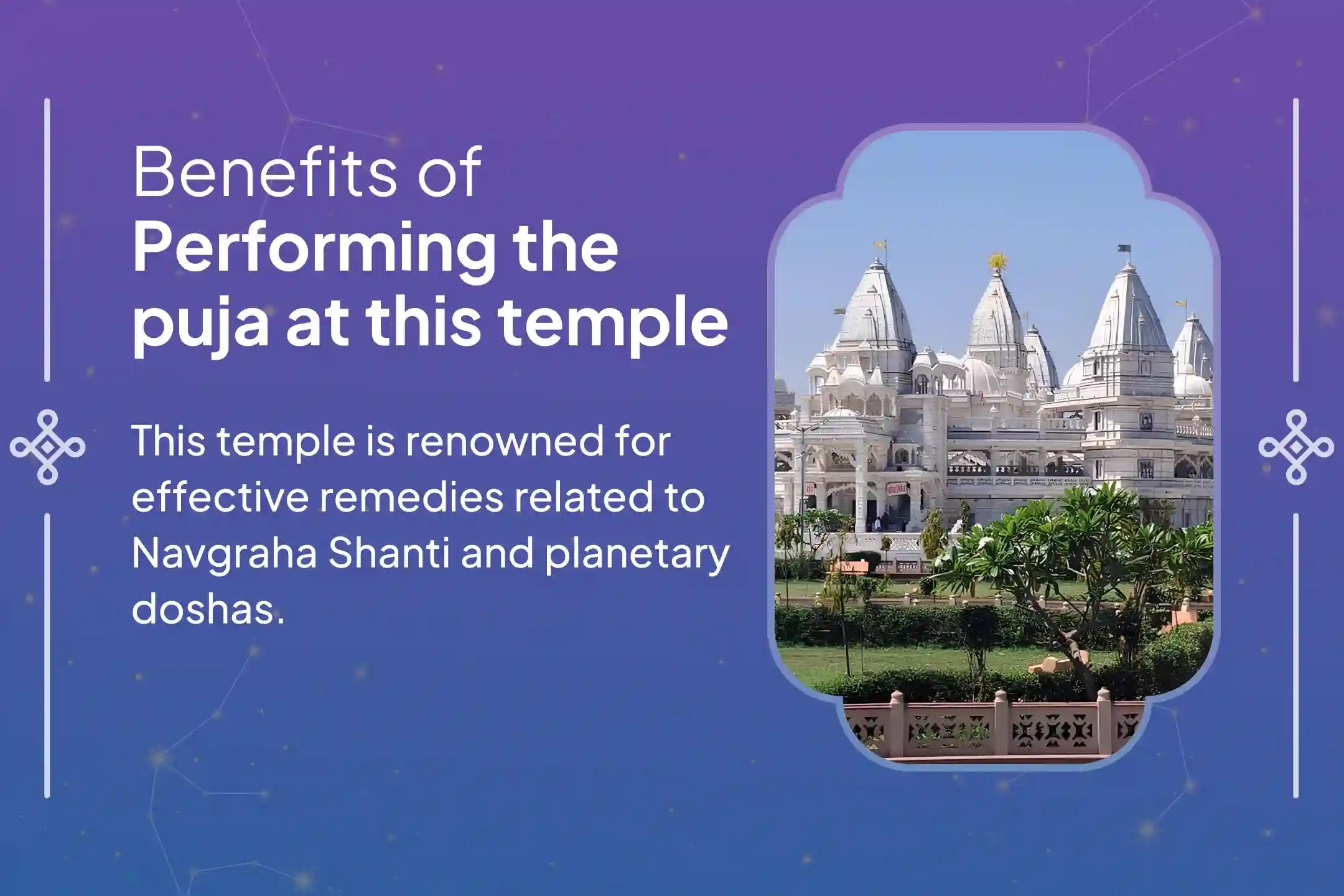 Benefits of
Performing the puja at this temple

This temple is renowned for effective remedies related to Navgraha Shanti and planetary doshas.